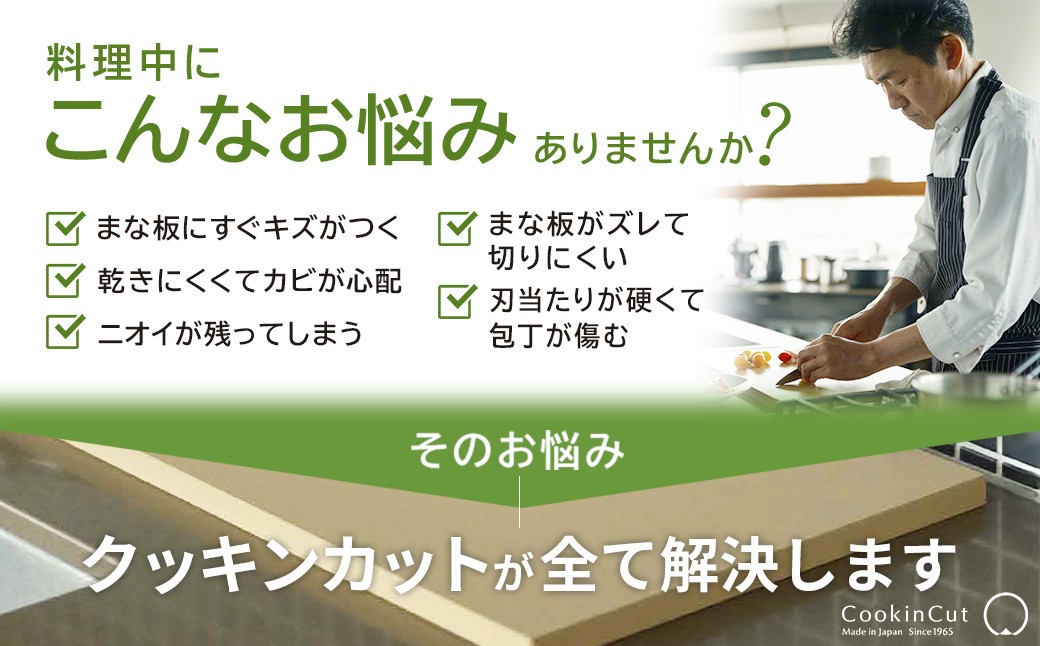 料理中に
こんなお悩みありませんか?

まな板にすぐキズがつく
乾きにくくてカビが心配
ニオイが残ってしまう
まな板がズレて切りにくい
刃当たりが硬くて包丁が傷む

そのお悩み
クッキンカットが全て解決します

CookinCut
Made in Japan Since1965